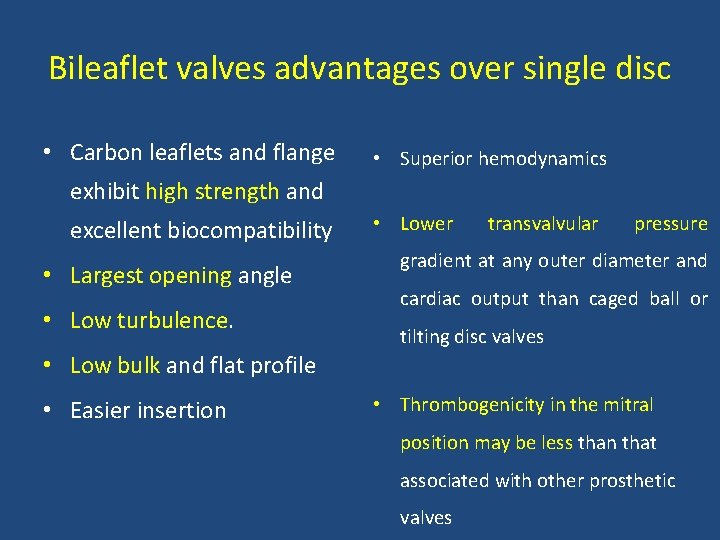 Bileaflet valves advantages over single disc

• Carbon leaflets and flange exhibit high strength and excellent biocompatibility
• Largest opening angle
• Low turbulence.
• Low bulk and flat profile
• Easier insertion

• Superior hemodynamics

• Lower transvalvular pressure gradient at any outer diameter and cardiac output than caged ball or tilting disc valves

• Thrombogenicity in the mitral position may be less than that associated with other prosthetic valves